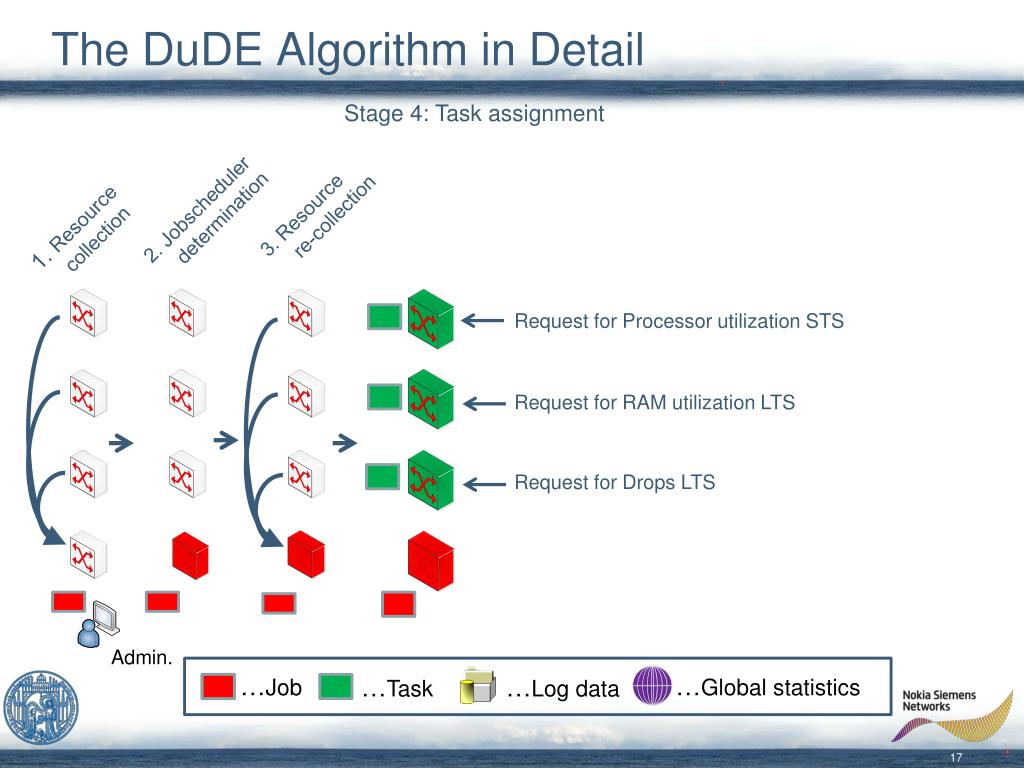 The DuDE Algorithm in Detail

Stage 4: Task assignment

1. Resource collection

2. Jobscheduler determination

3. Resource re-collection

Request for Processor utilization STS

Request for RAM utilization LTS

Request for Drops LTS

Admin.

…Job …Task …Log data …Global statistics

Nokia Siemens Networks

17